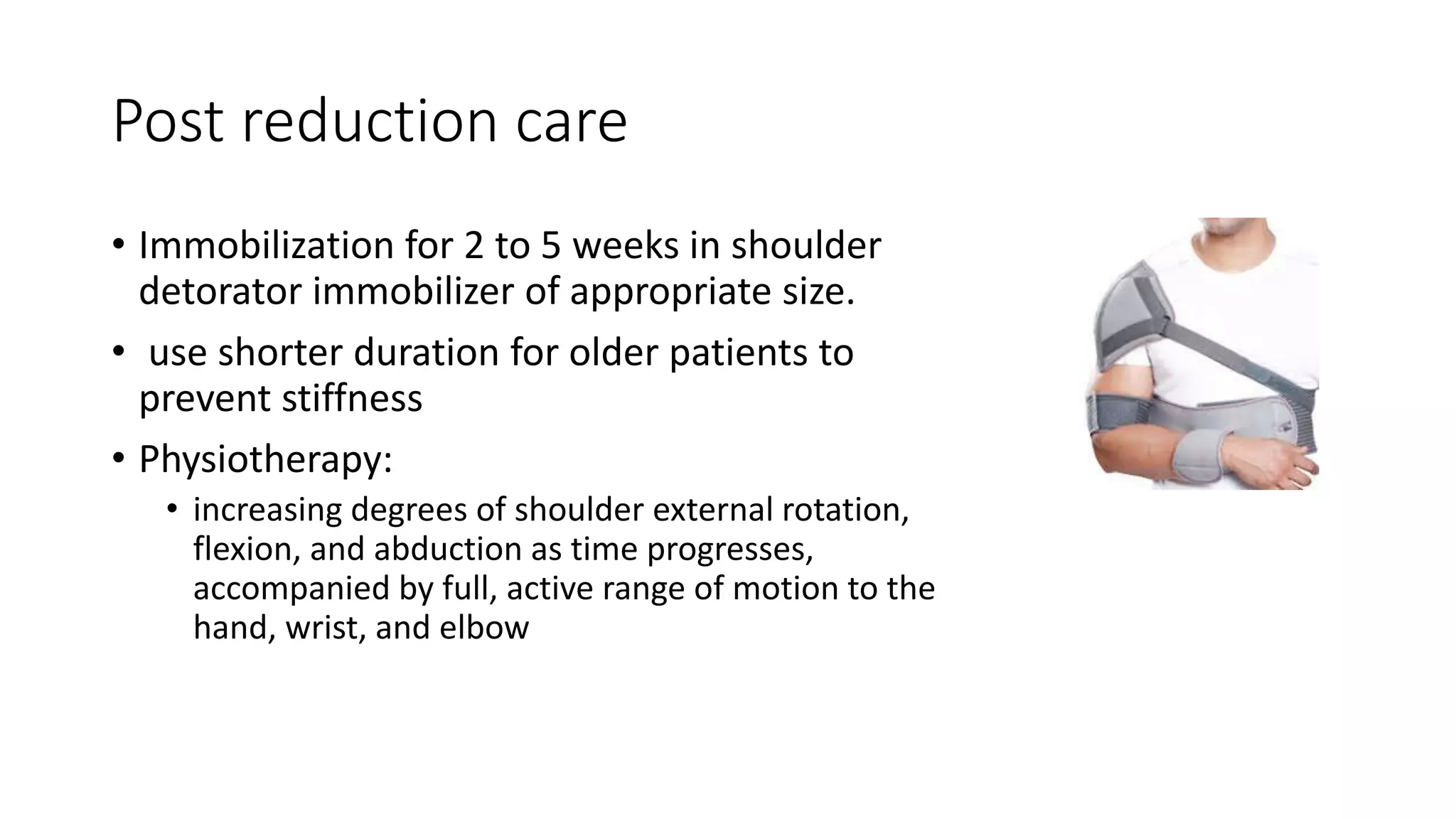 Post reduction care

• Immobilization for 2 to 5 weeks in shoulder detorator immobilizer of appropriate size.

• use shorter duration for older patients to prevent stiffness

• Physiotherapy:

  • increasing degrees of shoulder external rotation, flexion, and abduction as time progresses, accompanied by full, active range of motion to the hand, wrist, and elbow